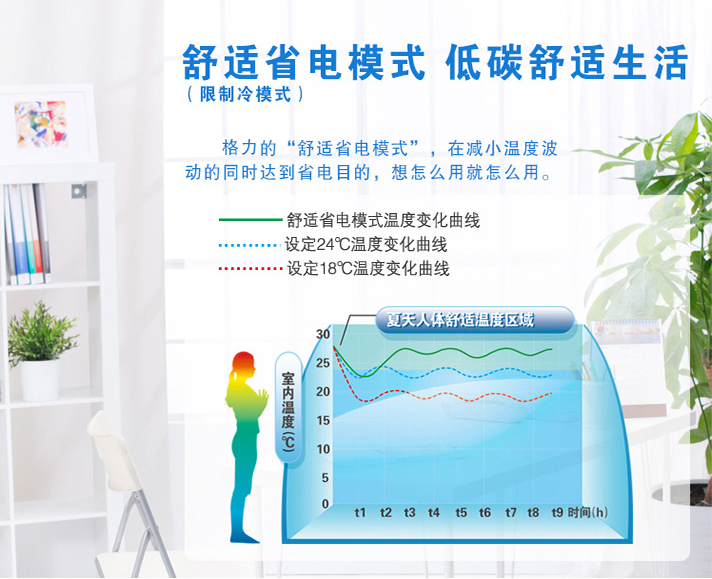 舒适省电模式 低碳舒适生活
（限制冷模式）

格力的“舒适省电模式”，在减小温度波动的同时达到省电目的，想怎么用就怎么用。

舒适省电模式温度变化曲线
设定24℃温度变化曲线
设定18℃温度变化曲线

夏天人体舒适温度区域

室内温度(℃)

30
25
20
15
10
5
0

t1 t2 t3 t4 t5 t6 t7 t8 t9 时间(h)